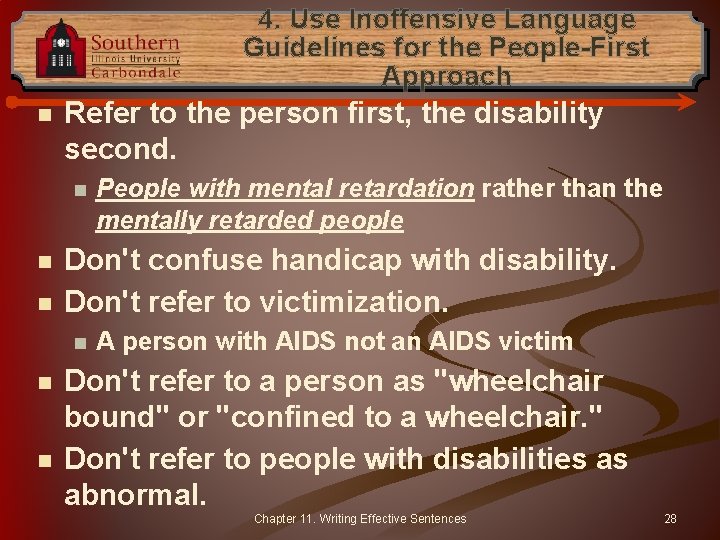 Southern
Illinois University
Carbondale

4. Use Inoffensive Language Guidelines for the People-First Approach

Refer to the person first, the disability second.

People with mental retardation rather than the mentally retarded people

Don't confuse handicap with disability.

Don't refer to victimization.

A person with AIDS not an AIDS victim

Don't refer to a person as "wheelchair bound" or "confined to a wheelchair."

Don't refer to people with disabilities as abnormal.

Chapter 11. Writing Effective Sentences

28